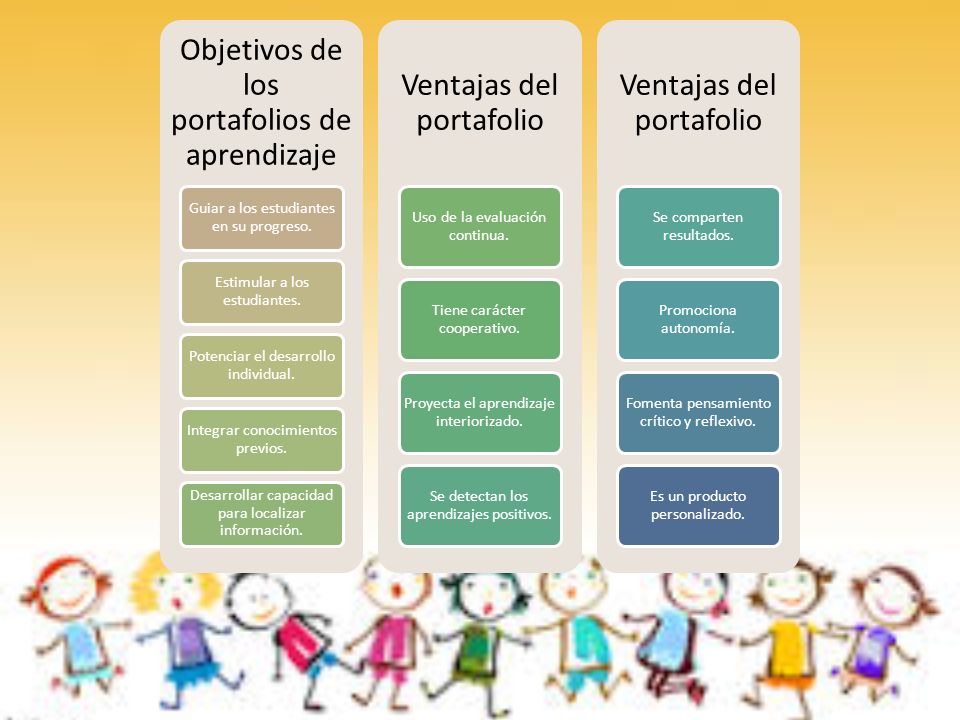 Objetivos de los portafolios de aprendizaje

Guiar a los estudiantes en su progreso.

Estimular a los estudiantes.

Potenciar el desarrollo individual.

Integrar conocimientos previos.

Desarrollar capacidad para localizar información.

Ventajas del portafolio

Uso de la evaluación continua.

Tiene carácter cooperativo.

Proyecta el aprendizaje interiorizado.

Se detectan los aprendizajes positivos.

Ventajas del portafolio

Se comparten resultados.

Promociona autonomía.

Fomenta pensamiento crítico y reflexivo.

Es un producto personalizado.